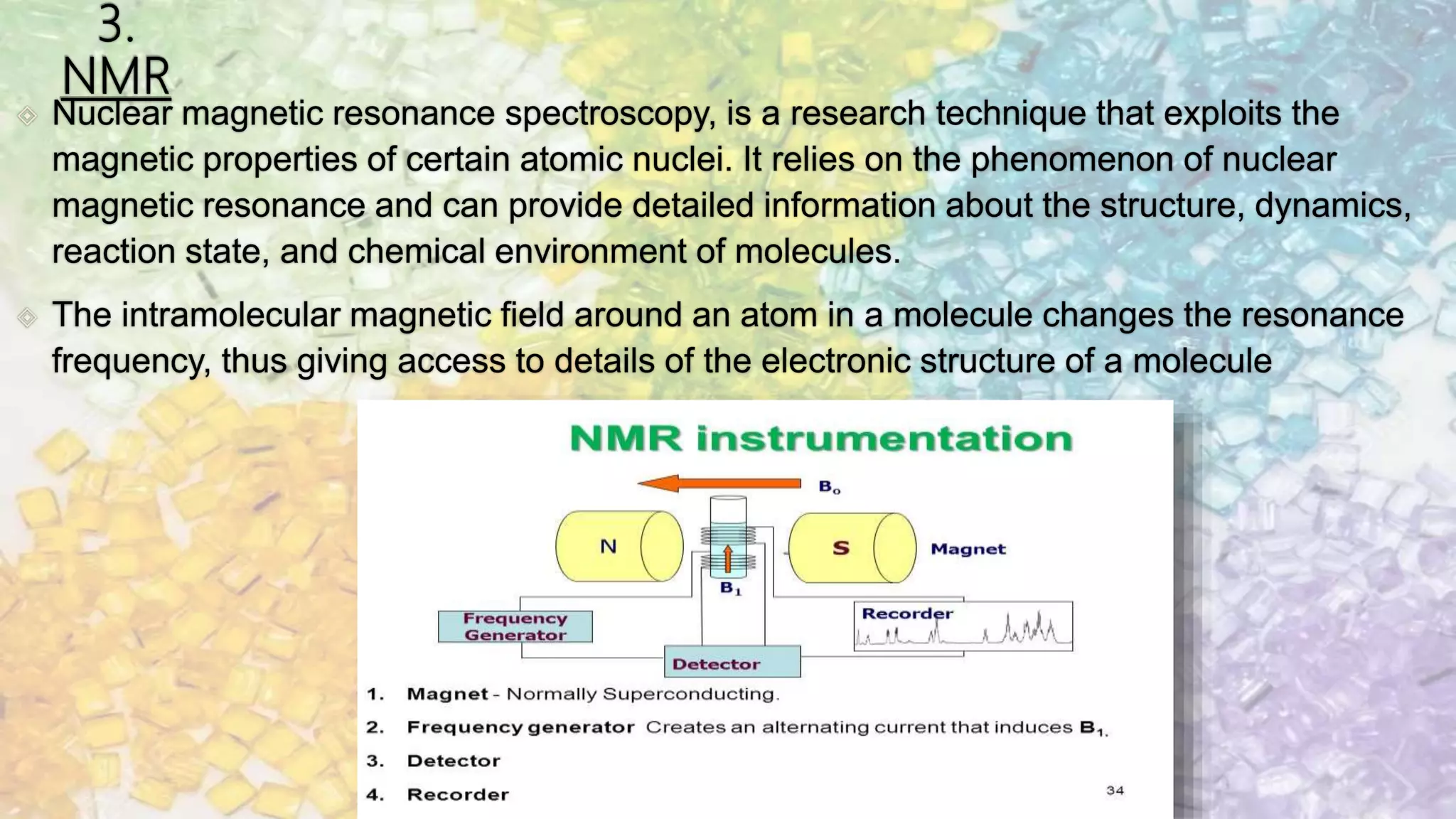 3. NMR

Nuclear magnetic resonance spectroscopy, is a research technique that exploits the magnetic properties of certain atomic nuclei. It relies on the phenomenon of nuclear magnetic resonance and can provide detailed information about the structure, dynamics, reaction state, and chemical environment of molecules.

The intramolecular magnetic field around an atom in a molecule changes the resonance frequency, thus giving access to details of the electronic structure of a molecule

NMR instrumentation

$B_o$

N

S

Magnet

$B_1$

Frequency Generator

Recorder

Detector

1. Magnet - Normally Superconducting.
2. Frequency generator Creates an alternating current that induces $B_1$.
3. Detector
4. Recorder

34